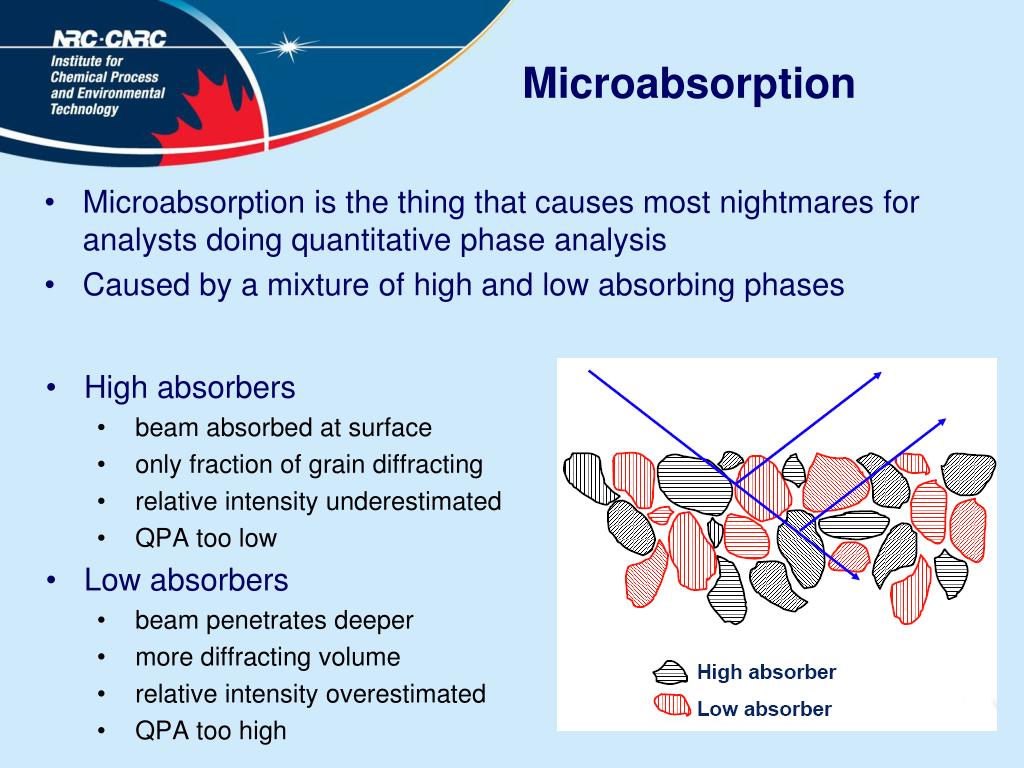 NRC·CNRC
Institute for Chemical Process and Environmental Technology

Microabsorption

• Microabsorption is the thing that causes most nightmares for analysts doing quantitative phase analysis
• Caused by a mixture of high and low absorbing phases

• High absorbers
  • beam absorbed at surface
  • only fraction of grain diffracting
  • relative intensity underestimated
  • QPA too low
• Low absorbers
  • beam penetrates deeper
  • more diffracting volume
  • relative intensity overestimated
  • QPA too high

High absorber
Low absorber